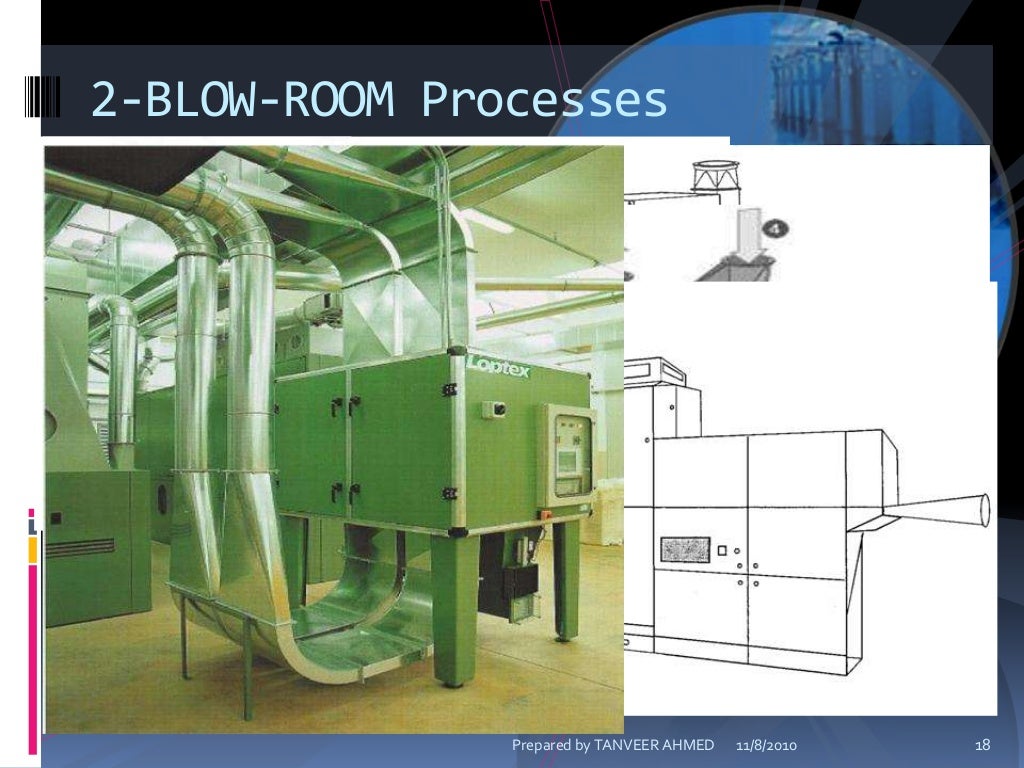 2-BLOW-ROOM Processes

Loptex

4

Prepared by TANVEER AHMED 11/8/2010 18